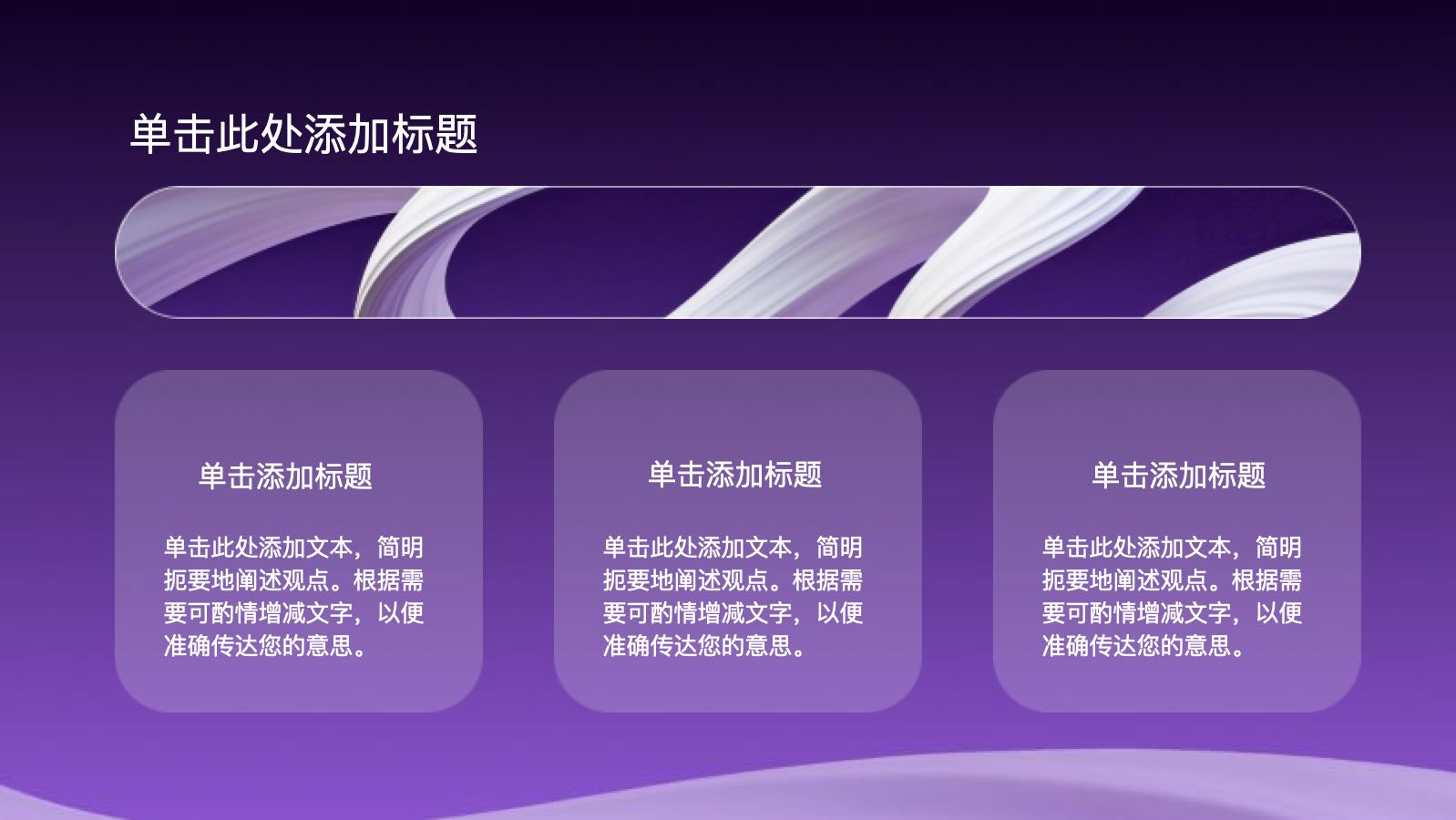 单击此处添加标题

单击添加标题

单击此处添加文本，简明扼要地阐述观点。根据需要可酌情增减文字，以便准确传达您的意思。

单击添加标题

单击此处添加文本，简明扼要地阐述观点。根据需要可酌情增减文字，以便准确传达您的意思。

单击添加标题

单击此处添加文本，简明扼要地阐述观点。根据需要可酌情增减文字，以便准确传达您的意思。